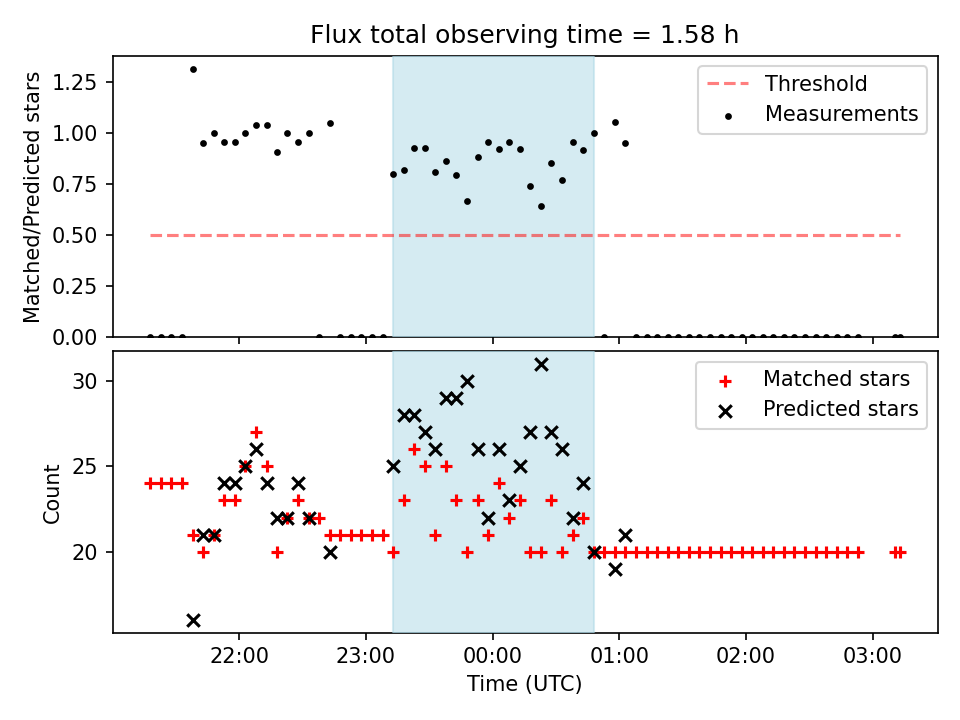 Flux total observing time = 1.58 h

Matched/Predicted stars

1.25
1.00
0.75
0.50
0.25
0.00

Threshold
Measurements

Count

30
25
20

Matched stars
Predicted stars

22:00
23:00
00:00
01:00
02:00
03:00

Time (UTC)